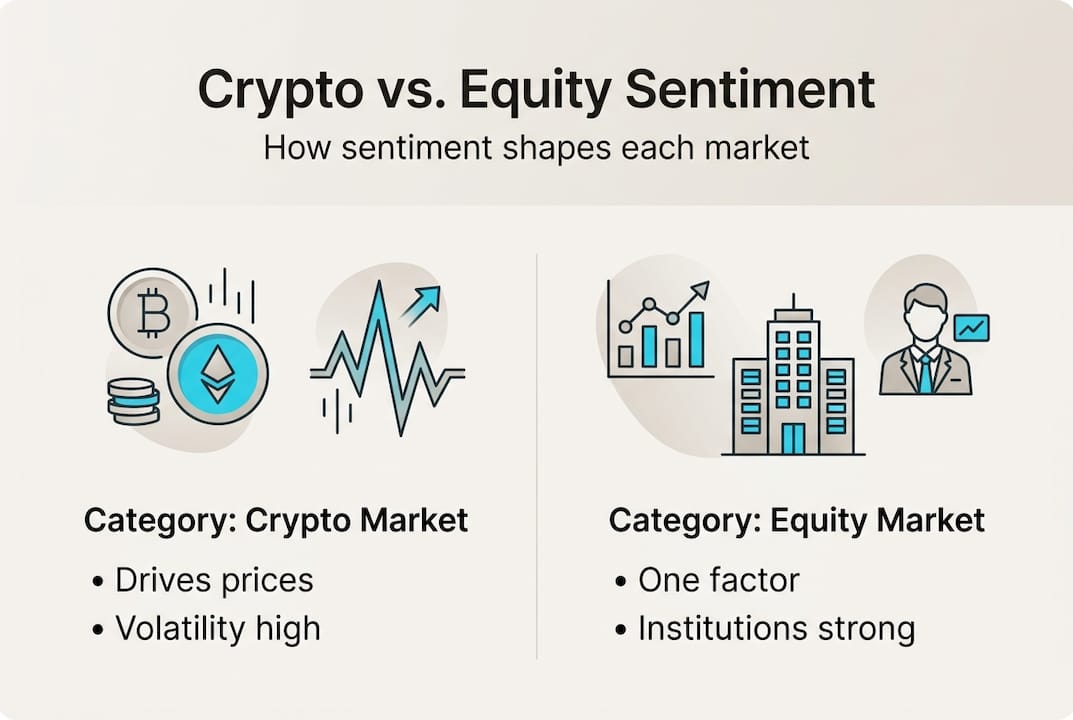 Crypto vs. Equity Sentiment
How sentiment shapes each market

Category: Crypto Market
• Drives prices
• Volatility high

Category: Equity Market
• One factor
• Institutions strong